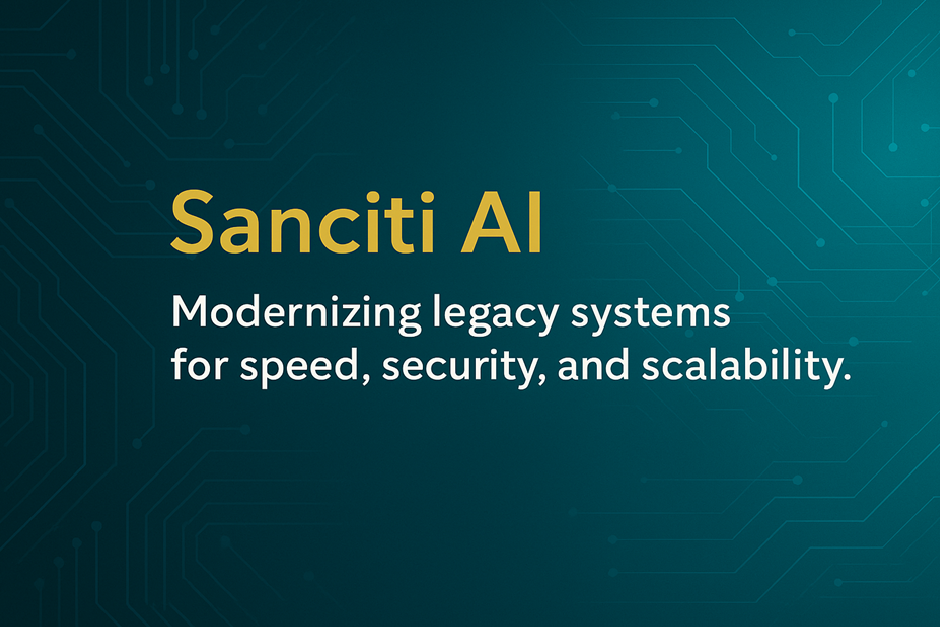 Sanciti AI

Modernizing legacy systems for speed, security, and scalability.